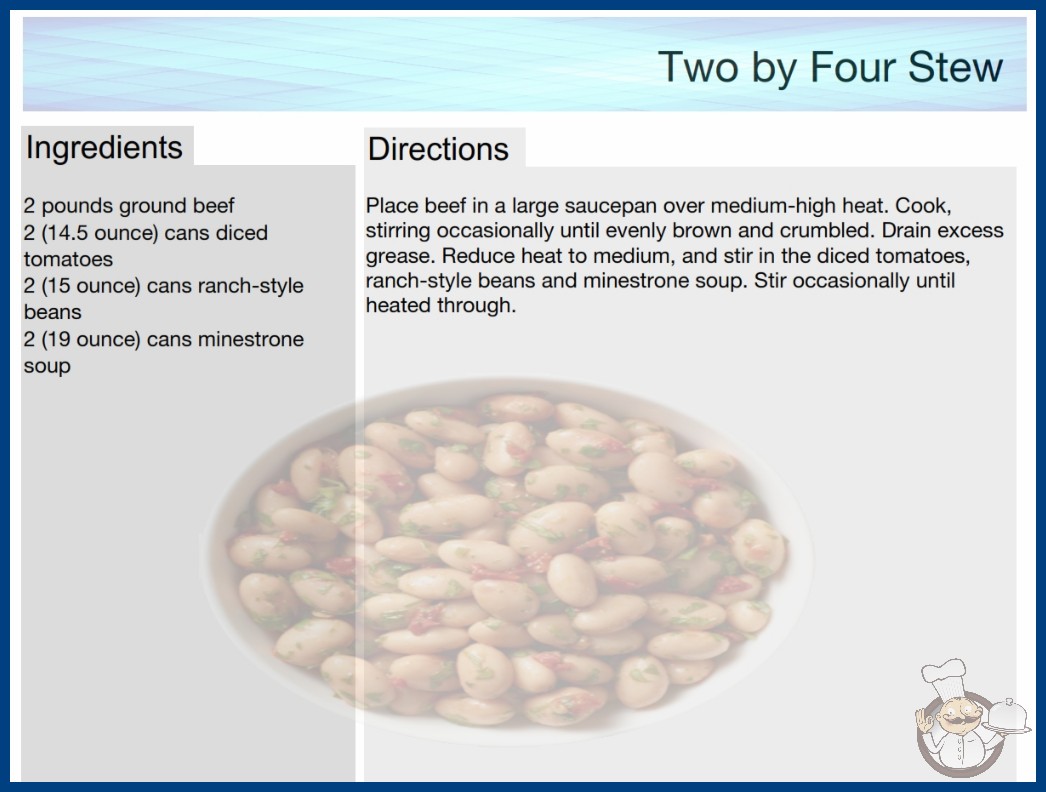 Two by Four Stew

Ingredients

2 pounds ground beef
2 (14.5 ounce) cans diced tomatoes
2 (15 ounce) cans ranch-style beans
2 (19 ounce) cans minestrone soup

Directions

Place beef in a large saucepan over medium-high heat. Cook, stirring occasionally until evenly brown and crumbled. Drain excess grease. Reduce heat to medium, and stir in the diced tomatoes, ranch-style beans and minestrone soup. Stir occasionally until heated through.